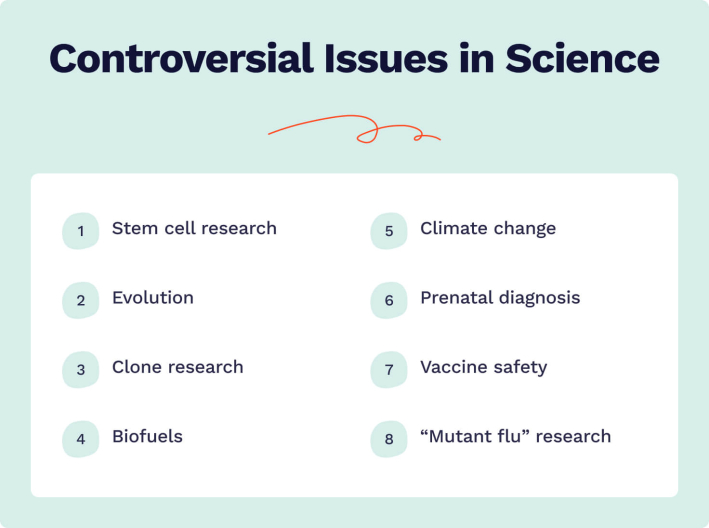 Controversial Issues in Science

1 Stem cell research
2 Evolution
3 Clone research
4 Biofuels

5 Climate change
6 Prenatal diagnosis
7 Vaccine safety
8 “Mutant flu” research